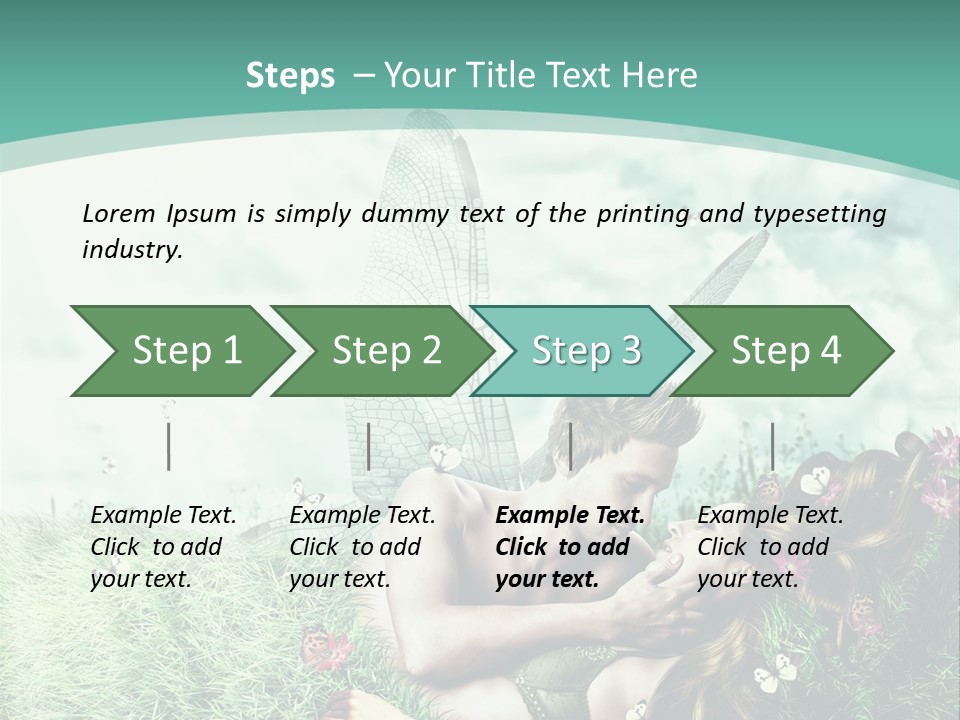 Steps – Your Title Text Here

Lorem Ipsum is simply dummy text of the printing and typesetting industry.

Step 1

Step 2

Step 3

Step 4

Example Text. Click to add your text.

Example Text. Click to add your text.

Example Text. Click to add your text.

Example Text. Click to add your text.